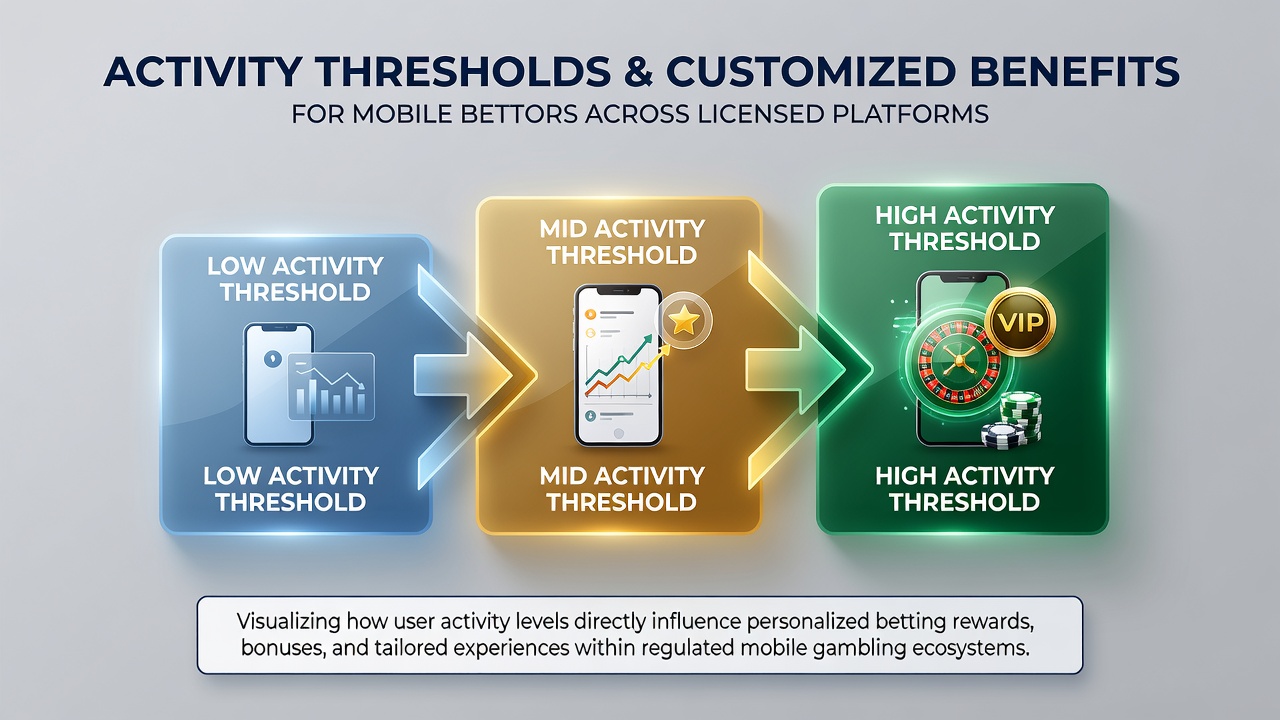 ACTIVITY THRESHOLDS & CUSTOMIZED BENEFITS
FOR MOBILE BETTORS ACROSS LICENSED PLATFORMS

LOW ACTIVITY THRESHOLD

LOW ACTIVITY THRESHOLD

MID ACTIVITY THRESHOLD

MID ACTIVITY THRESHOLD

HIGH ACTIVITY THRESHOLD

VIP

HIGH ACTIVITY THRESHOLD

Visualizing how user activity levels directly influence personalized betting rewards, bonuses, and tailored experiences within regulated mobile gambling ecosystems.